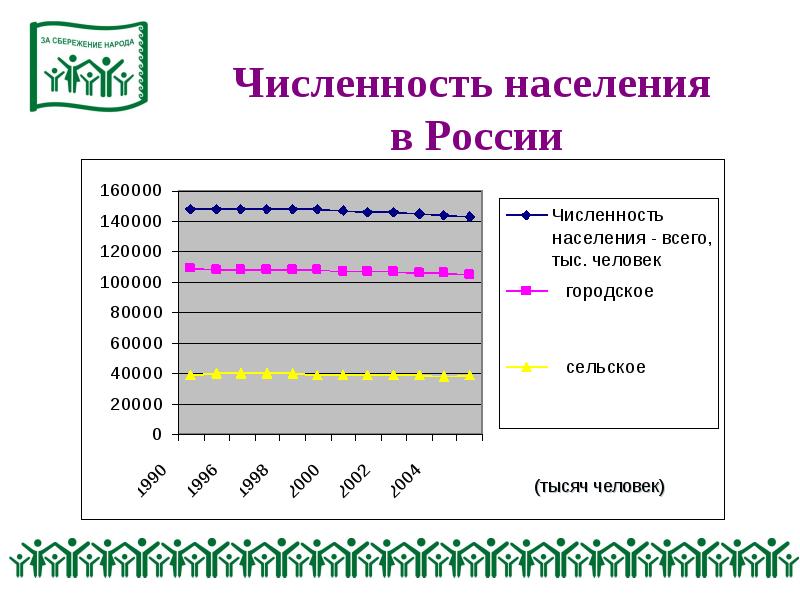 ЗА СБЕРЕЖЕНИЕ НАРОДА

Численность населения в России

160000
140000
120000
100000
80000
60000
40000
20000
0

1990
1996
1998
2000
2002
2004

Численность населения - всего, тыс. человек
городское
сельское

(тысяч человек)